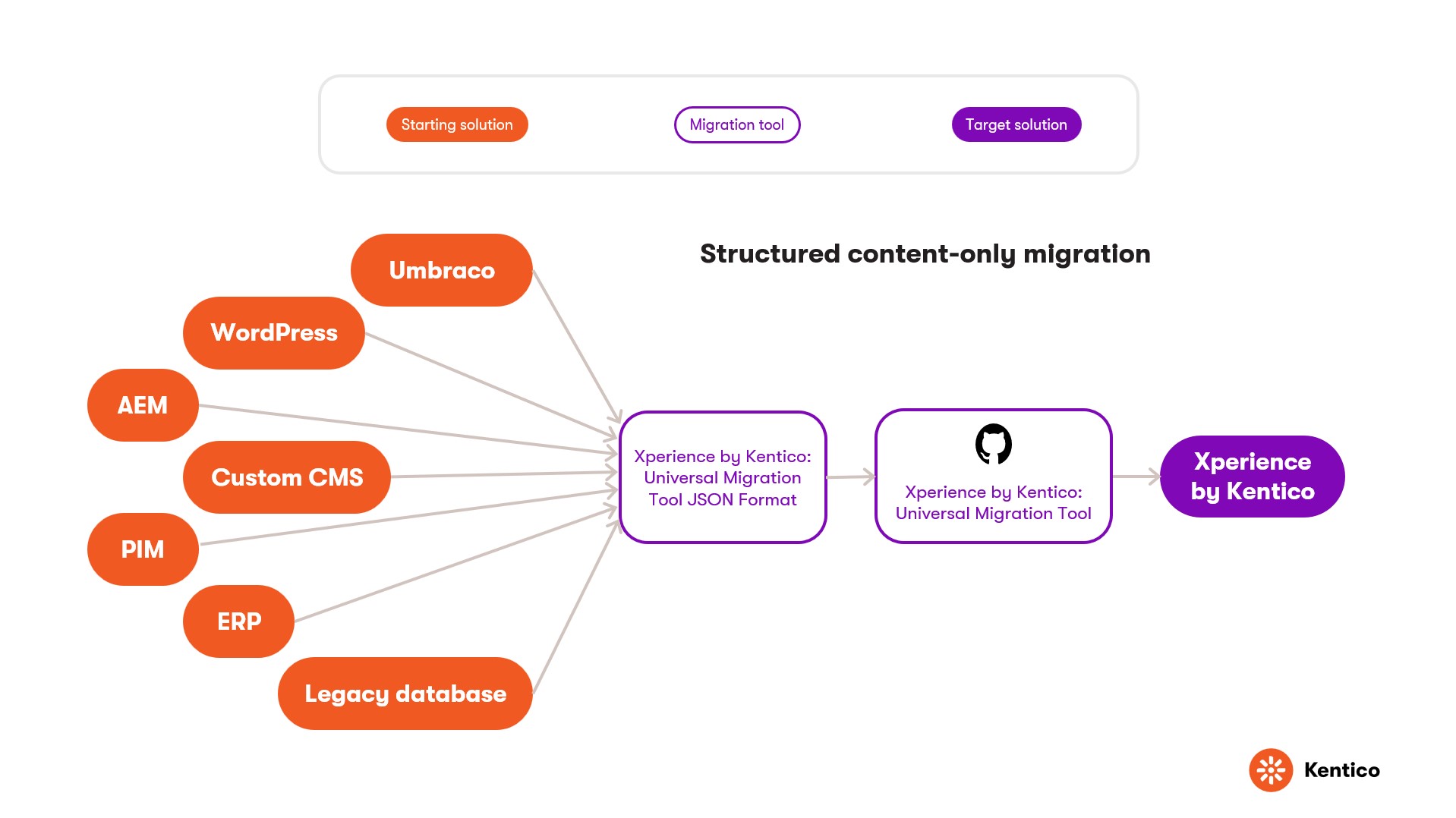 Starting solution

Migration tool

Target solution

Structured content-only migration

Umbraco

WordPress

AEM

Custom CMS

PIM

ERP

Legacy database

Xperience by Kentico: Universal Migration Tool JSON Format

Xperience by Kentico: Universal Migration Tool

Xperience by Kentico

Kentico